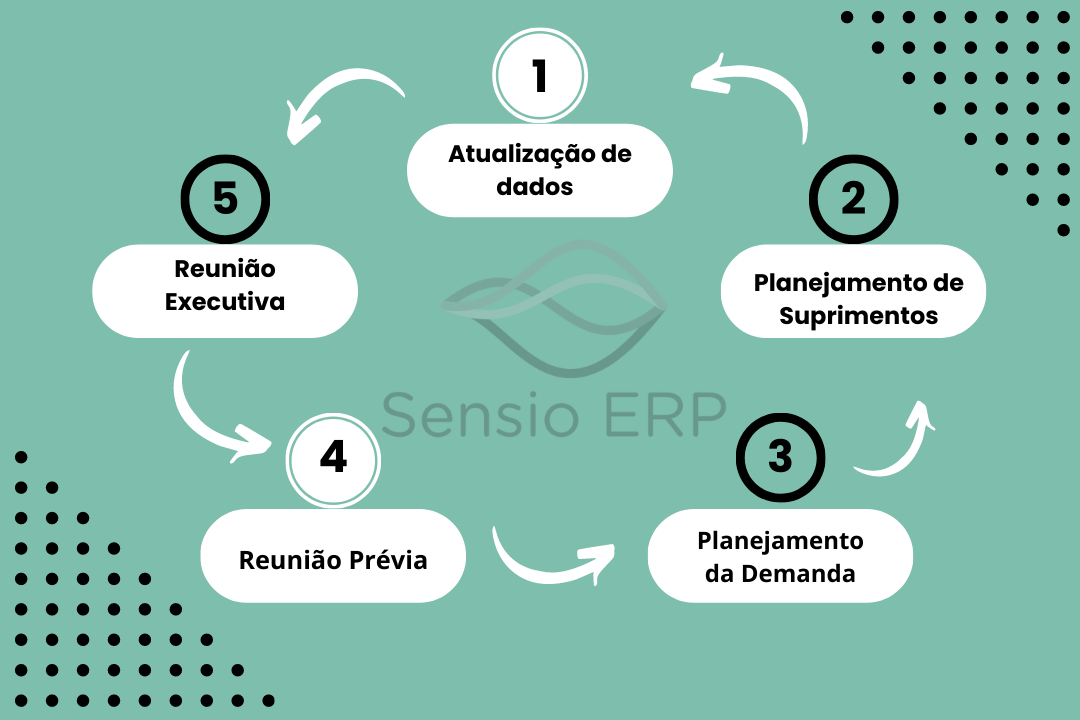 1

Atualização de dados

2

Planejamento de Suprimentos

3

Planejamento da Demanda

4

Reunião Prévia

5

Reunião Executiva

Sensio ERP